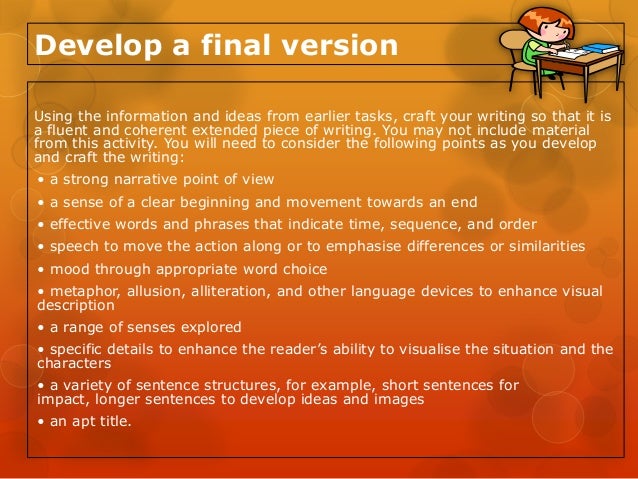 Develop a final version

Using the information and ideas from earlier tasks, craft your writing so that it is a fluent and coherent extended piece of writing. You may not include material from this activity. You will need to consider the following points as you develop and craft the writing:

• a strong narrative point of view

• a sense of a clear beginning and movement towards an end

• effective words and phrases that indicate time, sequence, and order

• speech to move the action along or to emphasise differences or similarities

• mood through appropriate word choice

• metaphor, allusion, alliteration, and other language devices to enhance visual description

• a range of senses explored

• specific details to enhance the reader's ability to visualise the situation and the characters

• a variety of sentence structures, for example, short sentences for impact, longer sentences to develop ideas and images

• an apt title.